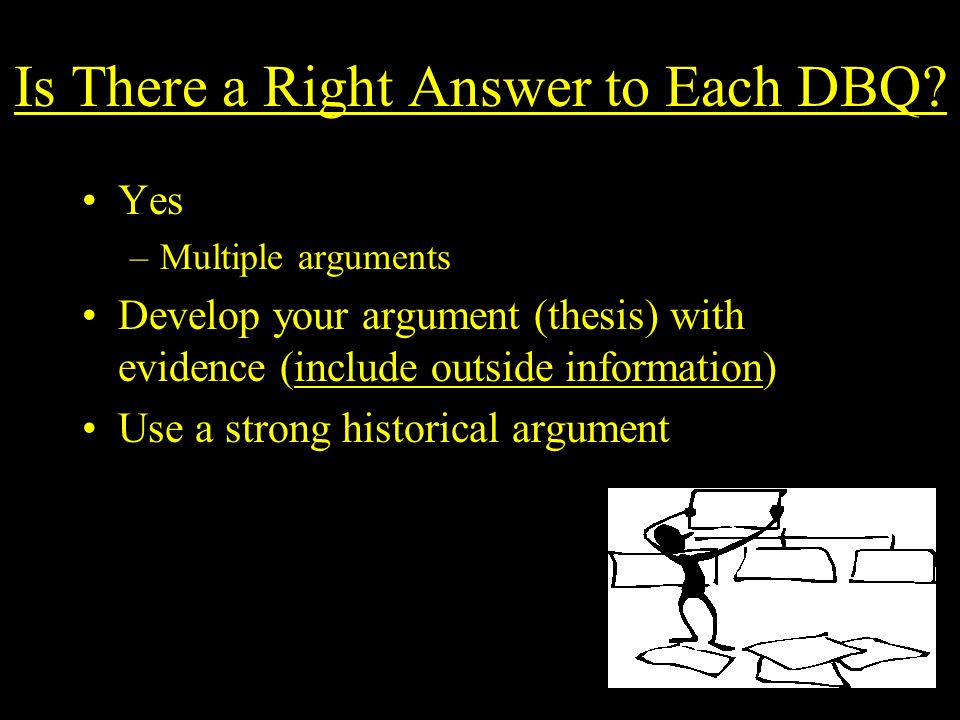 Is There a Right Answer to Each DBQ?

• Yes
  – Multiple arguments
• Develop your argument (thesis) with evidence (include outside information)
• Use a strong historical argument